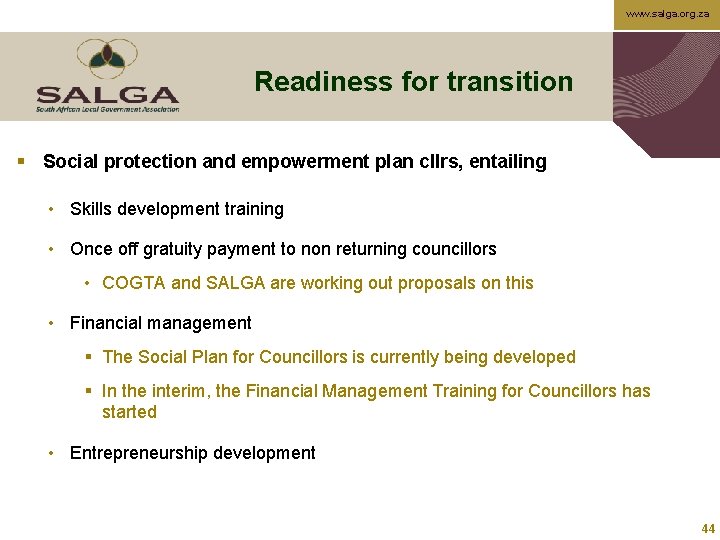 www.salga.org.za

SALGA
South African Local Government Association

Readiness for transition

▪ Social protection and empowerment plan cllrs, entailing

• Skills development training

• Once off gratuity payment to non returning councillors

• COGTA and SALGA are working out proposals on this

• Financial management

▪ The Social Plan for Councillors is currently being developed

▪ In the interim, the Financial Management Training for Councillors has started

• Entrepreneurship development

44